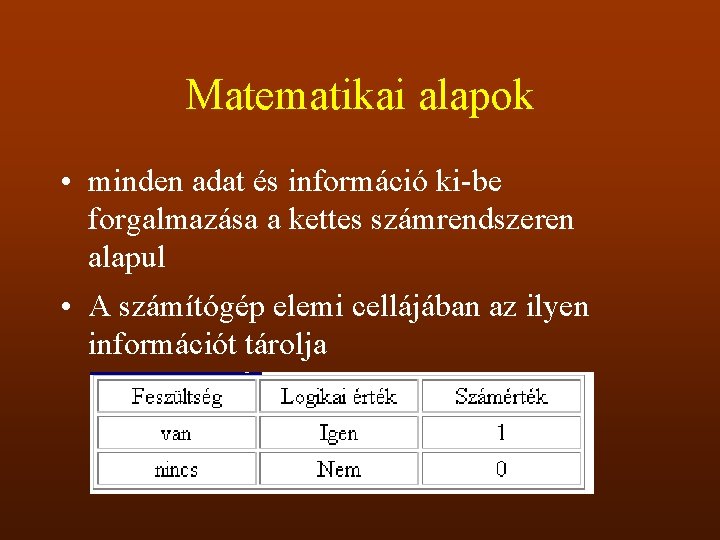 Matematikai alapok

• minden adat és információ ki-be forgalmazása a kettes számrendszeren alapul

• A számítógép elemi cellájában az ilyen információt tárolja

| Feszültség | Logikai érték | Számérték |
|---|---|---|
| van | Igen | 1 |
| nincs | Nem | 0 |